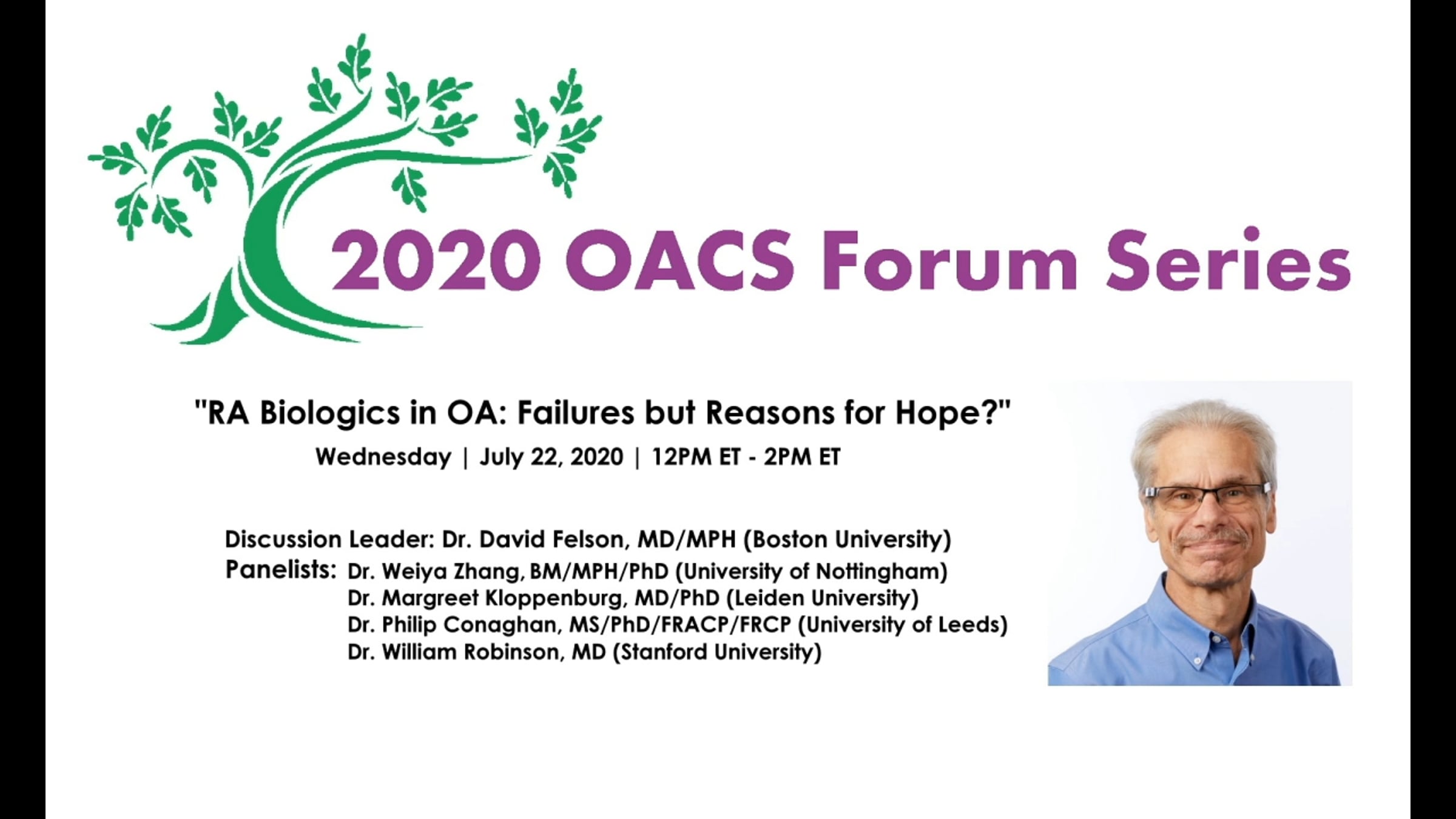 2020 OACS Forum Series

"RA Biologics in OA: Failures but Reasons for Hope?"

Wednesday | July 22, 2020 | 12PM ET - 2PM ET

Discussion Leader: Dr. David Felson, MD/MPH (Boston University)

Panelists: Dr. Weiya Zhang, BM/MPH/PhD (University of Nottingham)
Dr. Margreet Kloppenburg, MD/PhD (Leiden University)
Dr. Philip Conaghan, MS/PhD/FRACP/FRCP (University of Leeds)
Dr. William Robinson, MD (Stanford University)